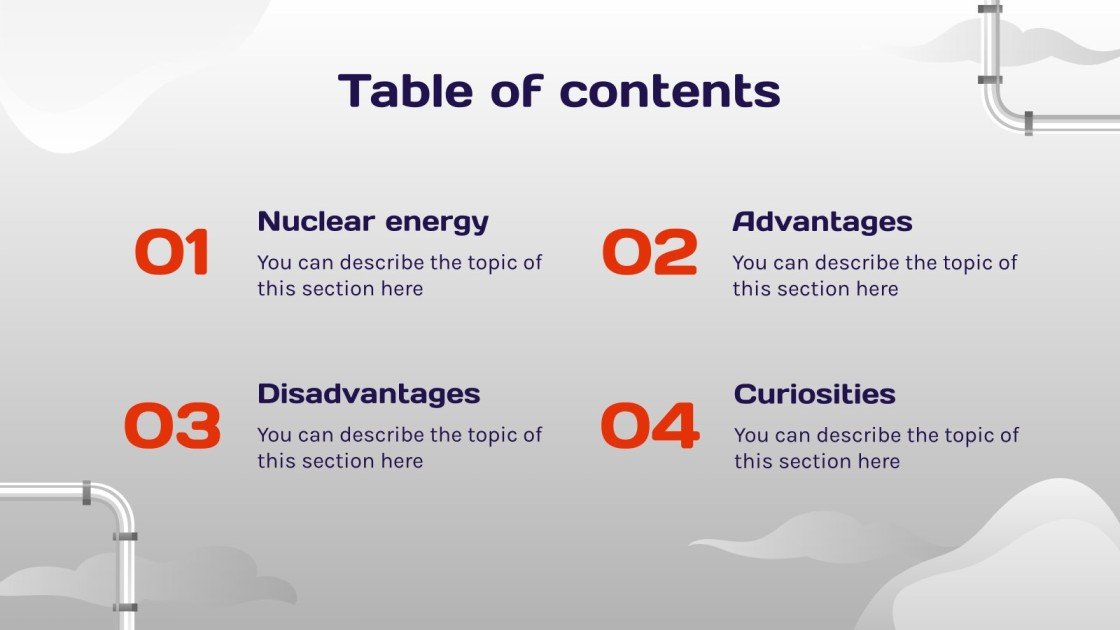 Table of contents

01
Nuclear energy
You can describe the topic of this section here

02
Advantages
You can describe the topic of this section here

03
Disadvantages
You can describe the topic of this section here

04
Curiosities
You can describe the topic of this section here